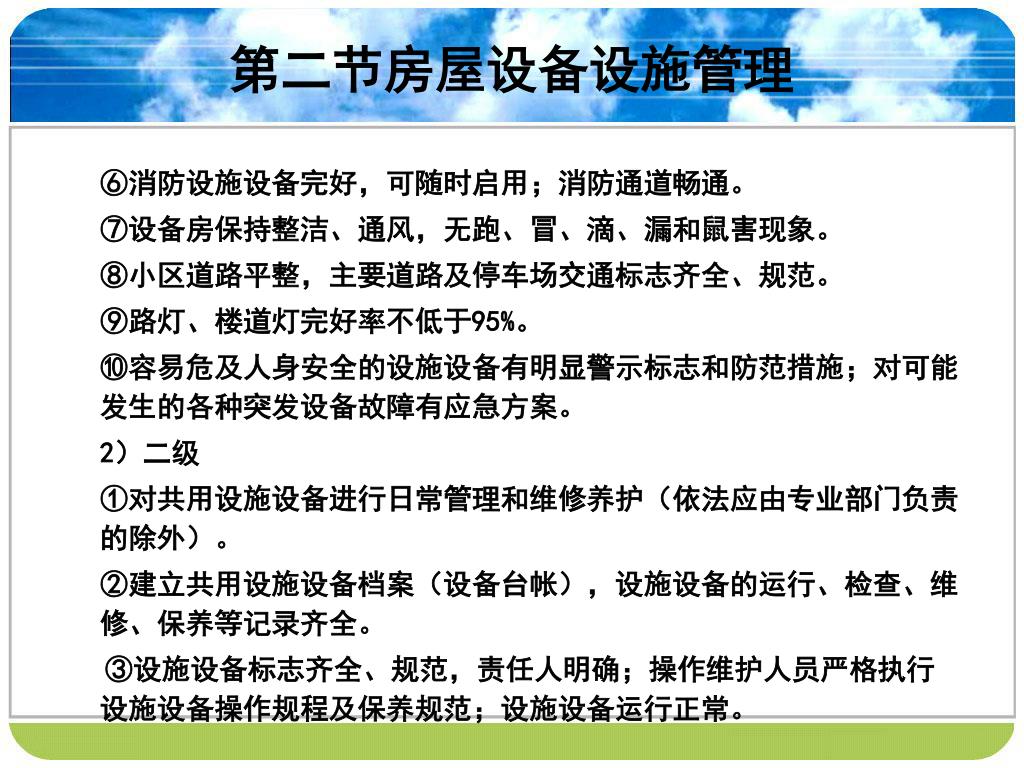 第二节房屋设备设施管理

⑥消防设施设备完好，可随时启用；消防通道畅通。

⑦设备房保持整洁、通风，无跑、冒、滴、漏和鼠害现象。

⑧小区道路平整，主要道路及停车场交通标志齐全、规范。

⑨路灯、楼道灯完好率不低于95%。

⑩容易危及人身安全的设施设备有明显警示标志和防范措施；对可能发生的各种突发设备故障有应急方案。

2）二级

①对共用设施设备进行日常管理和维修养护（依法应由专业部门负责的除外）。

②建立共用设施设备档案（设备台帐），设施设备的运行、检查、维修、保养等记录齐全。

③设施设备标志齐全、规范，责任人明确；操作维护人员严格执行设施设备操作规程及保养规范；设施设备运行正常。